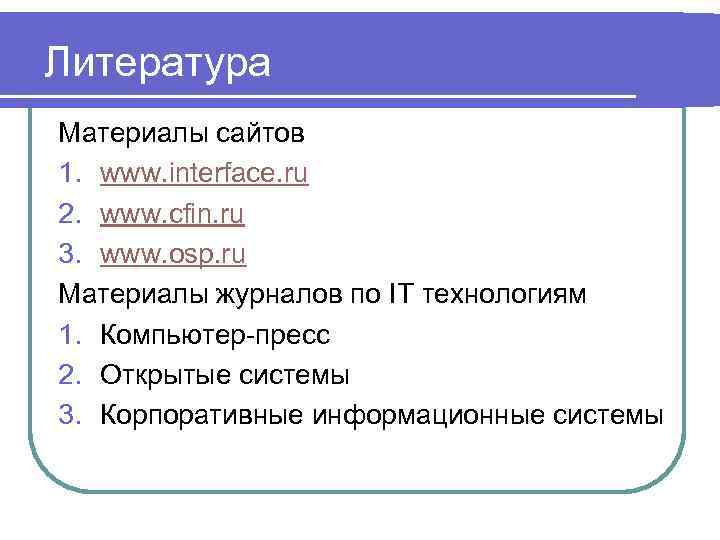 Литература

Материалы сайтов

1. www.interface.ru
2. www.cfin.ru
3. www.osp.ru

Материалы журналов по IT технологиям

1. Компьютер-пресс
2. Открытые системы
3. Корпоративные информационные системы